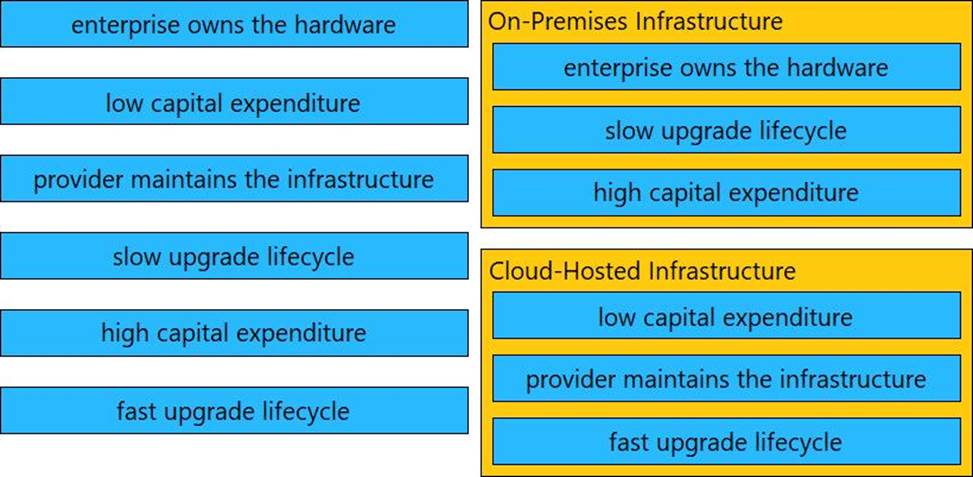 enterprise owns the hardware

low capital expenditure

provider maintains the infrastructure

slow upgrade lifecycle

high capital expenditure

fast upgrade lifecycle

On-Premises Infrastructure

enterprise owns the hardware

slow upgrade lifecycle

high capital expenditure

Cloud-Hosted Infrastructure

low capital expenditure

provider maintains the infrastructure

fast upgrade lifecycle